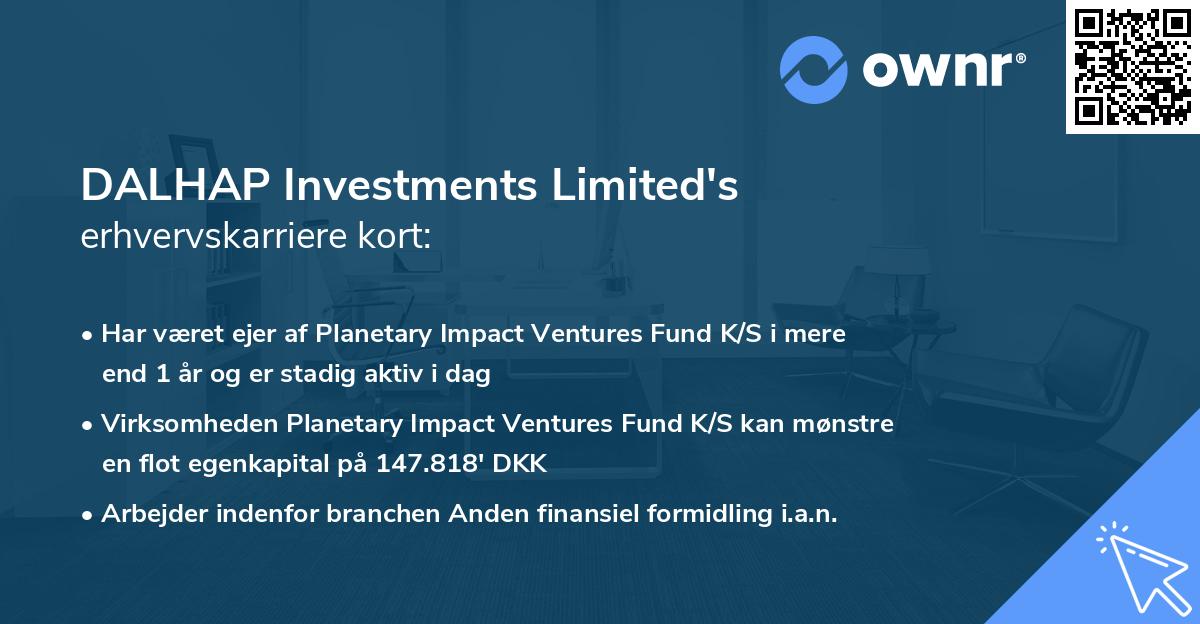 ownr®

DALHAP Investments Limited's
erhvervskarriere kort:

• Har været ejer af Planetary Impact Ventures Fund K/S i mere end 1 år og er stadig aktiv i dag

• Virksomheden Planetary Impact Ventures Fund K/S kan mønstre en flot egenkapital på 147.818' DKK

• Arbejder indenfor branchen Anden finansiel formidling i.a.n.